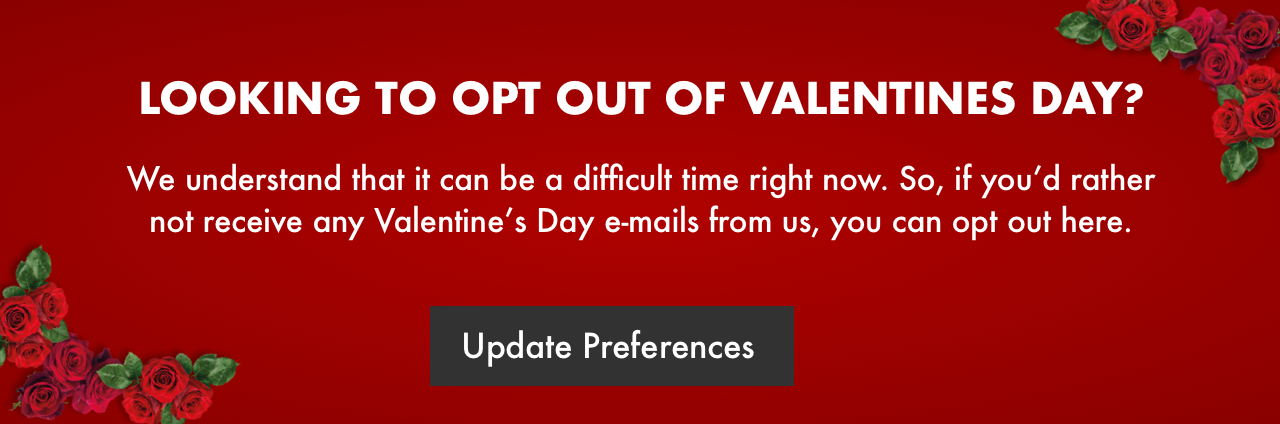 LOOKING TO OPT OUT OF VALENTINES DAY?

We understand that it can be a difficult time right now. So, if you'd rather not receive any Valentine's Day e-mails from us, you can opt out here.

Update Preferences